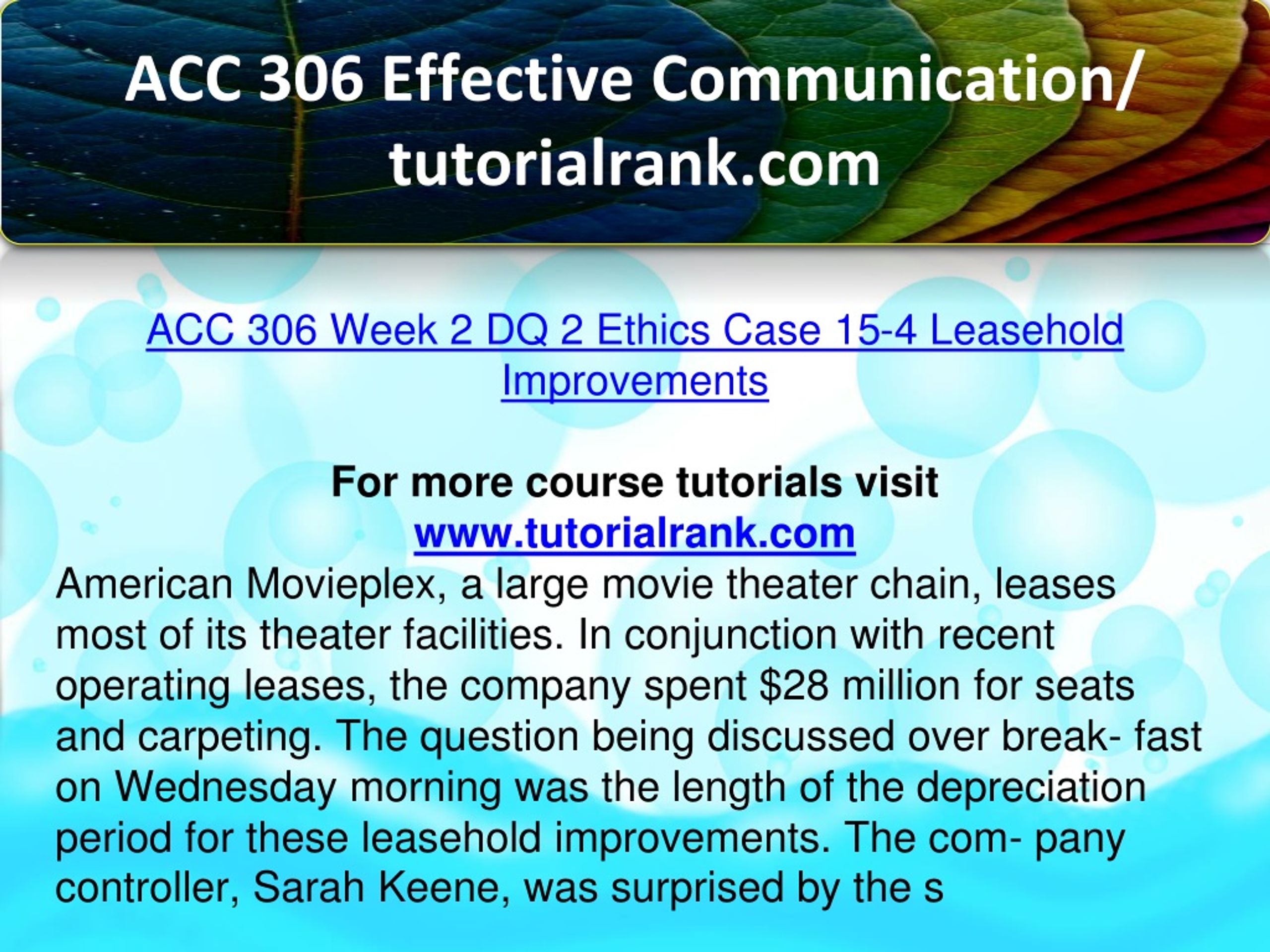 ACC 306 Effective Communication/ tutorialrank.com

ACC 306 Week 2 DQ 2 Ethics Case 15-4 Leasehold Improvements

For more course tutorials visit
www.tutorialrank.com
American Movieplex, a large movie theater chain, leases most of its theater facilities. In conjunction with recent operating leases, the company spent $28 million for seats and carpeting. The question being discussed over break- fast on Wednesday morning was the length of the depreciation period for these leasehold improvements. The com- pany controller, Sarah Keene, was surprised by the s